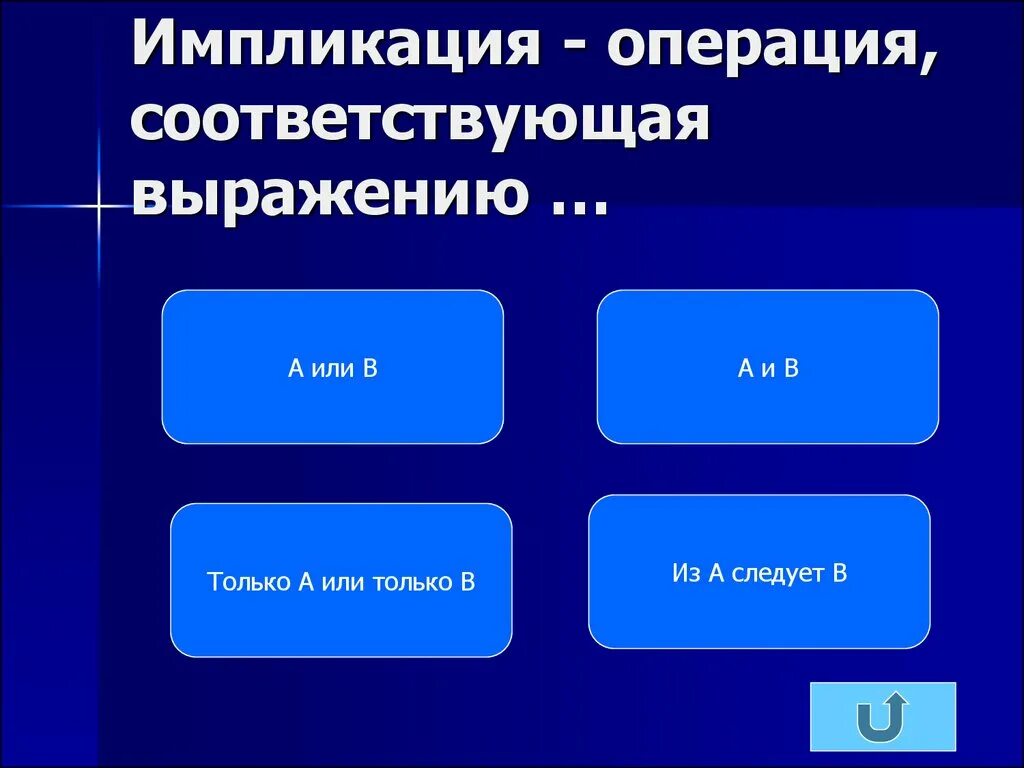 Импликация - операция, соответствующая выражению …

А или В

А и В

Только А или только В

Из А следует В